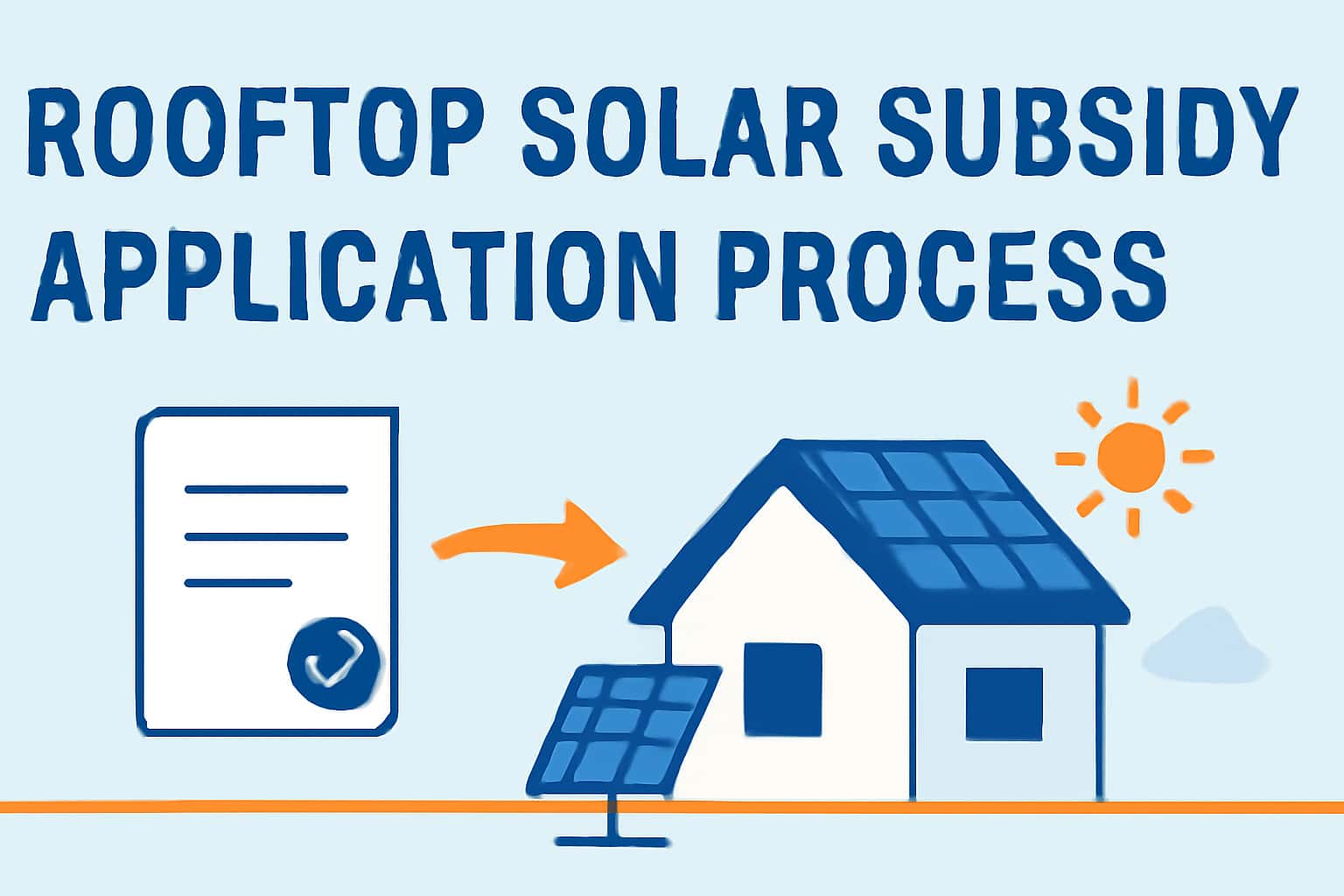 ROOFTOP SOLAR SUBSIDY APPLICATION PROCESS